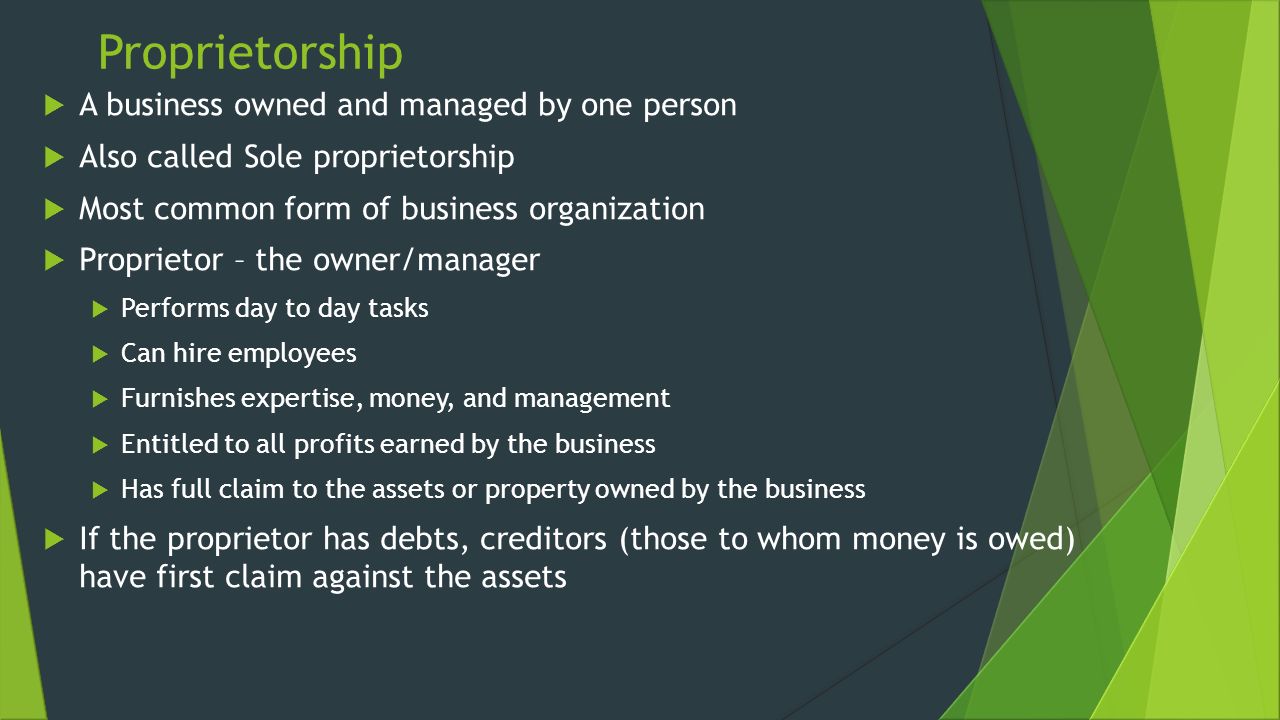 Proprietorship

A business owned and managed by one person

Also called Sole proprietorship

Most common form of business organization

Proprietor – the owner/manager

Performs day to day tasks

Can hire employees

Furnishes expertise, money, and management

Entitled to all profits earned by the business

Has full claim to the assets or property owned by the business

If the proprietor has debts, creditors (those to whom money is owed) have first claim against the assets